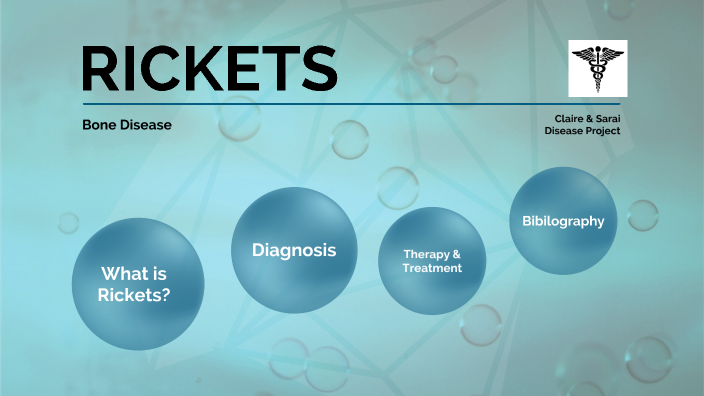 RICKETS

Bone Disease

Claire & Sarai
Disease Project

What is Rickets?

Diagnosis

Therapy & Treatment

Bibilography